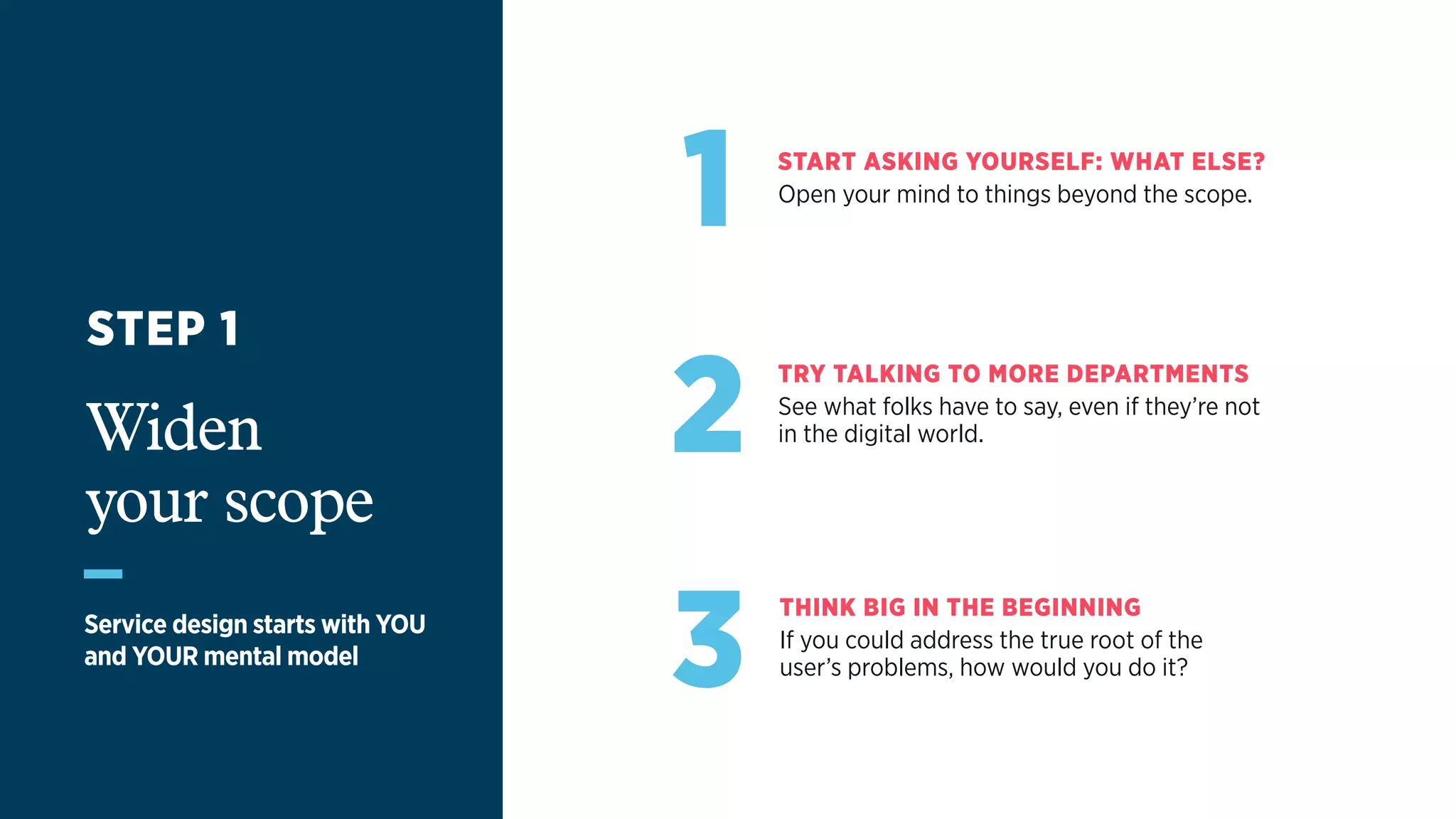 STEP 1

Widen your scope

Service design starts with YOU and YOUR mental model

1

START ASKING YOURSELF: WHAT ELSE?
Open your mind to things beyond the scope.

2

TRY TALKING TO MORE DEPARTMENTS
See what folks have to say, even if they're not in the digital world.

3

THINK BIG IN THE BEGINNING
If you could address the true root of the user's problems, how would you do it?